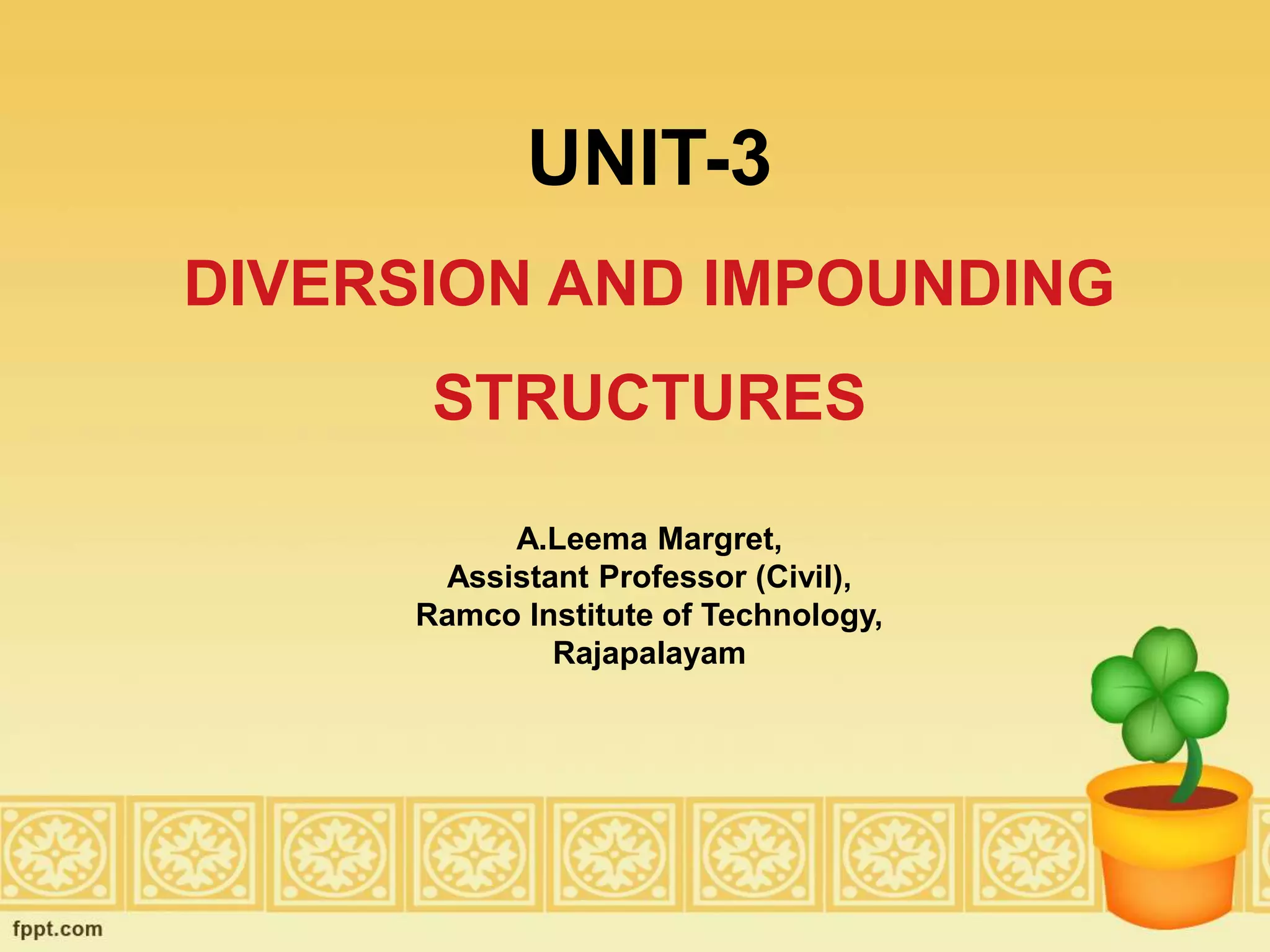 UNIT-3

DIVERSION AND IMPOUNDING STRUCTURES

A.Leema Margret,
Assistant Professor (Civil),
Ramco Institute of Technology,
Rajapalayam

fppt.com